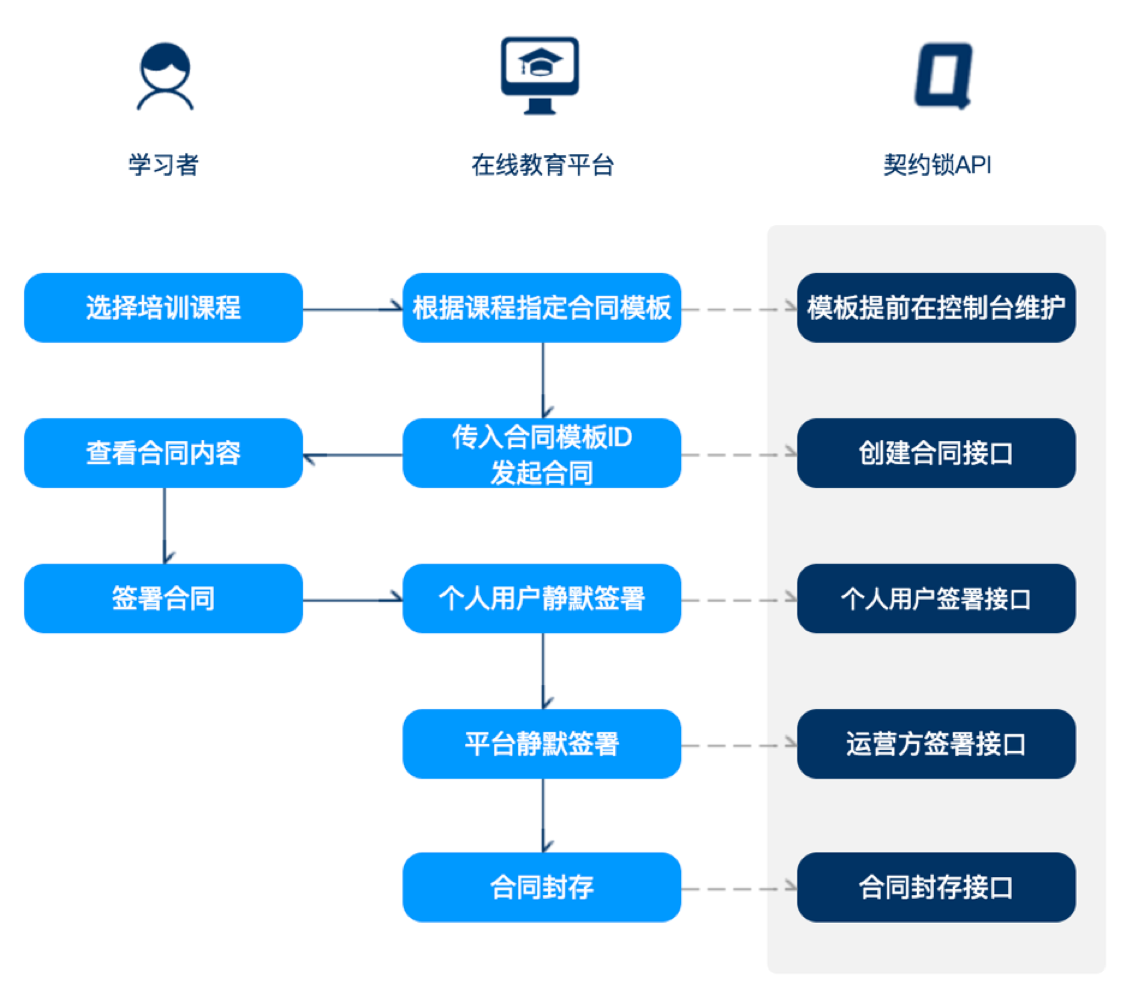 学习者

在线教育平台

契约锁API

选择培训课程

根据课程指定合同模板

模板提前在控制台维护

查看合同内容

传入合同模板ID
发起合同

创建合同接口

签署合同

个人用户静默签署

个人用户签署接口

平台静默签署

运营方签署接口

合同封存

合同封存接口